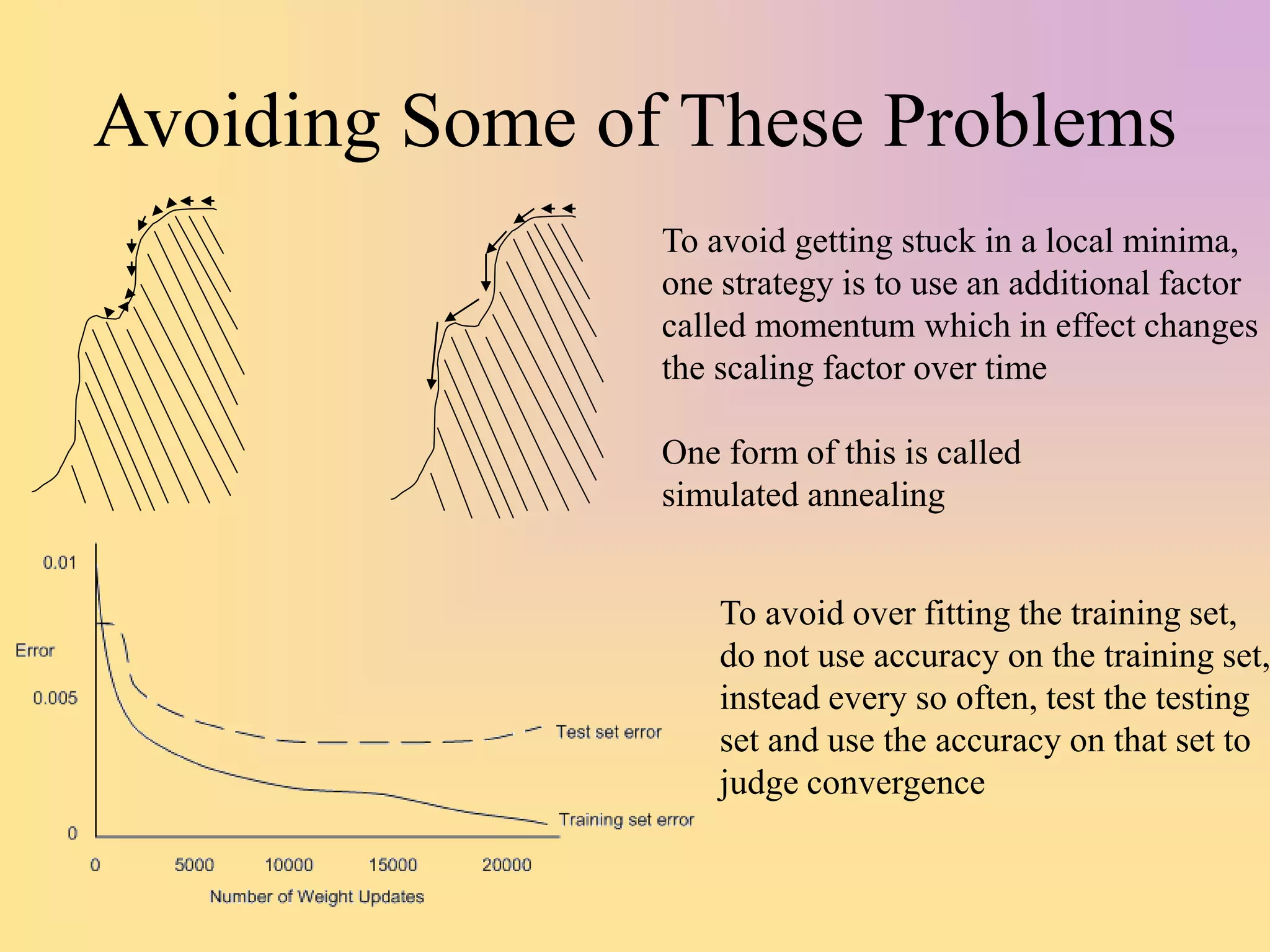 Avoiding Some of These Problems

To avoid getting stuck in a local minima, one strategy is to use an additional factor called momentum which in effect changes the scaling factor over time

One form of this is called simulated annealing

0.01

Error

0.005

0

Test set error

Training set error

0 5000 10000 15000 20000

Number of Weight Updates

To avoid over fitting the training set, do not use accuracy on the training set, instead every so often, test the testing set and use the accuracy on that set to judge convergence